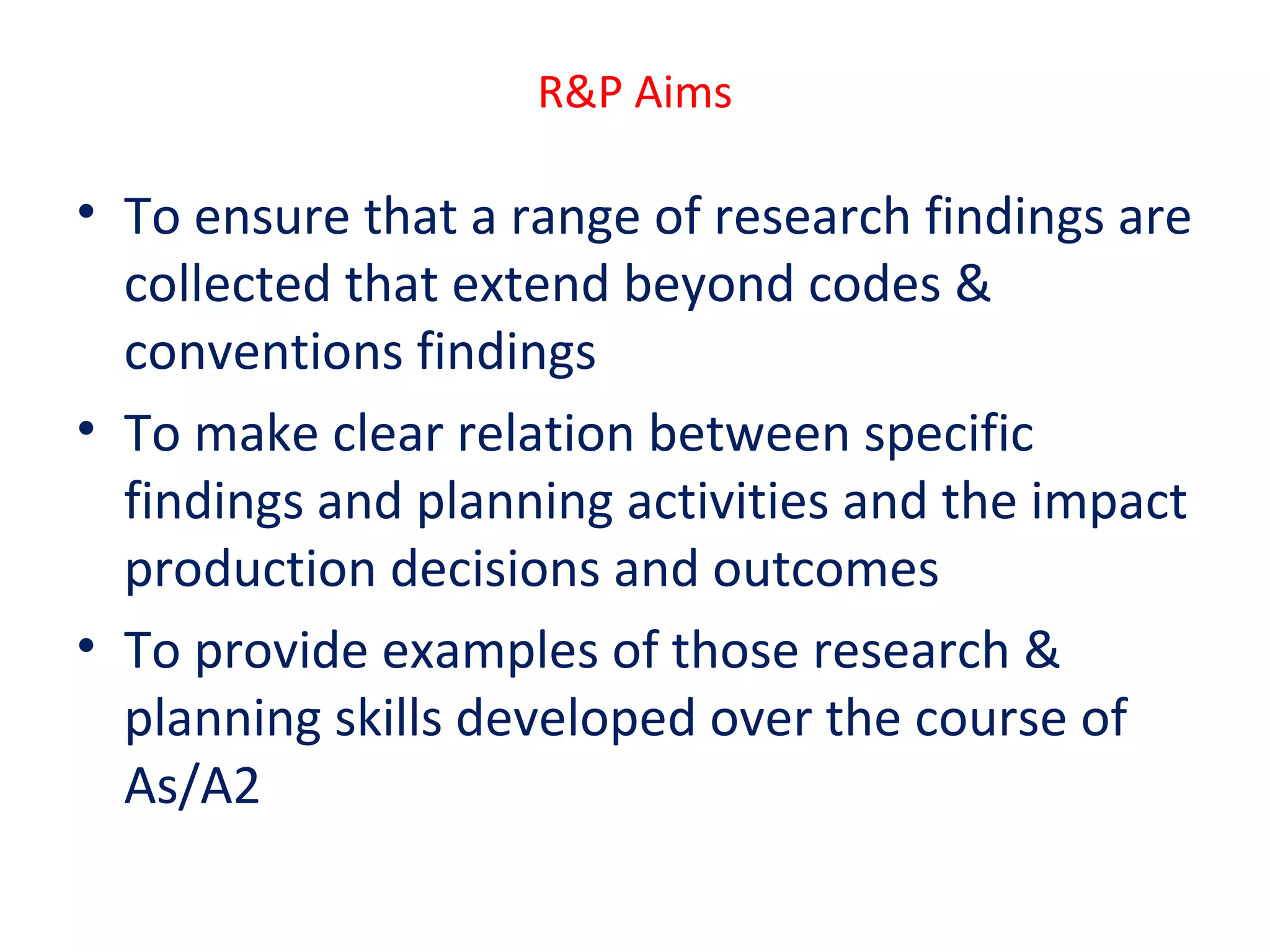 R&P Aims

• To ensure that a range of research findings are collected that extend beyond codes & conventions findings
• To make clear relation between specific findings and planning activities and the impact production decisions and outcomes
• To provide examples of those research & planning skills developed over the course of As/A2